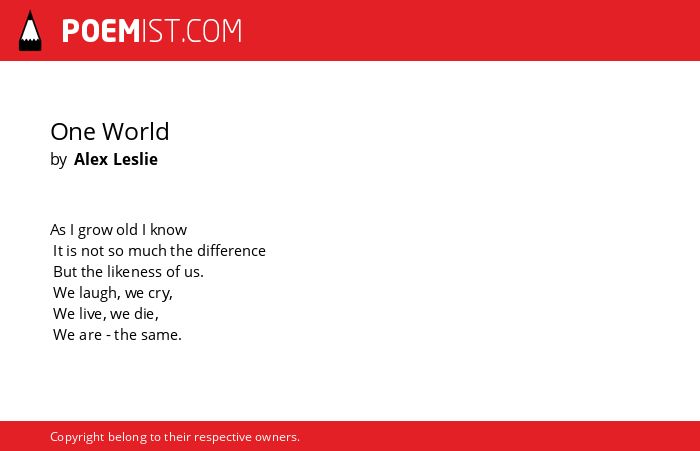 POEMIST.COM

One World
by Alex Leslie

As I grow old I know
It is not so much the difference
But the likeness of us.
We laugh, we cry,
We live, we die,
We are - the same.

Copyright belong to their respective owners.